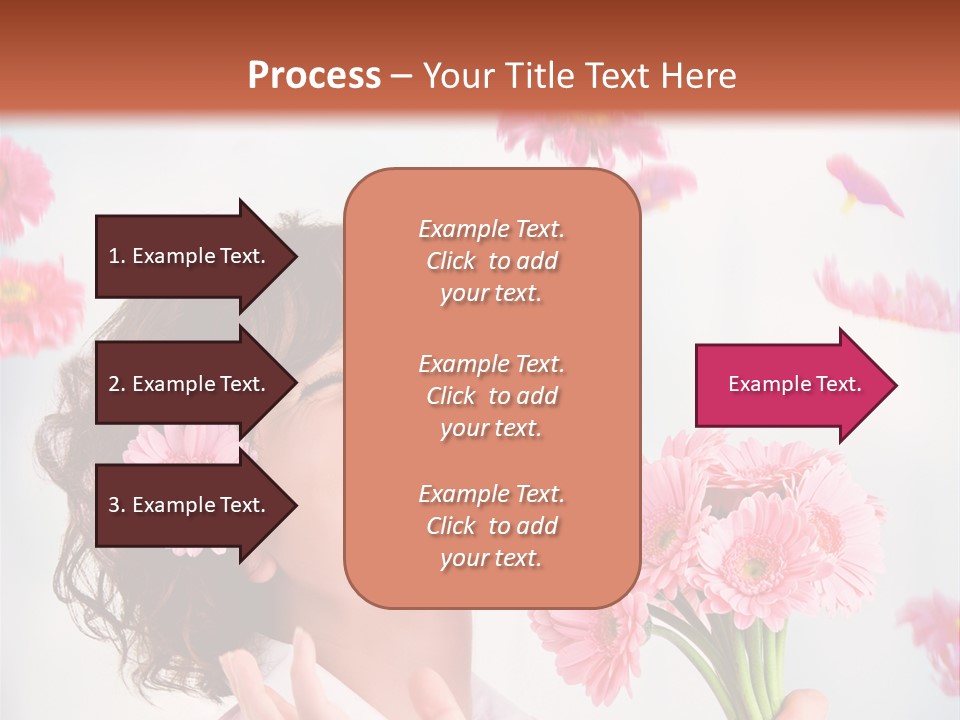 Process – Your Title Text Here

1. Example Text.

2. Example Text.

3. Example Text.

Example Text. Click to add your text.

Example Text. Click to add your text.

Example Text. Click to add your text.

Example Text.